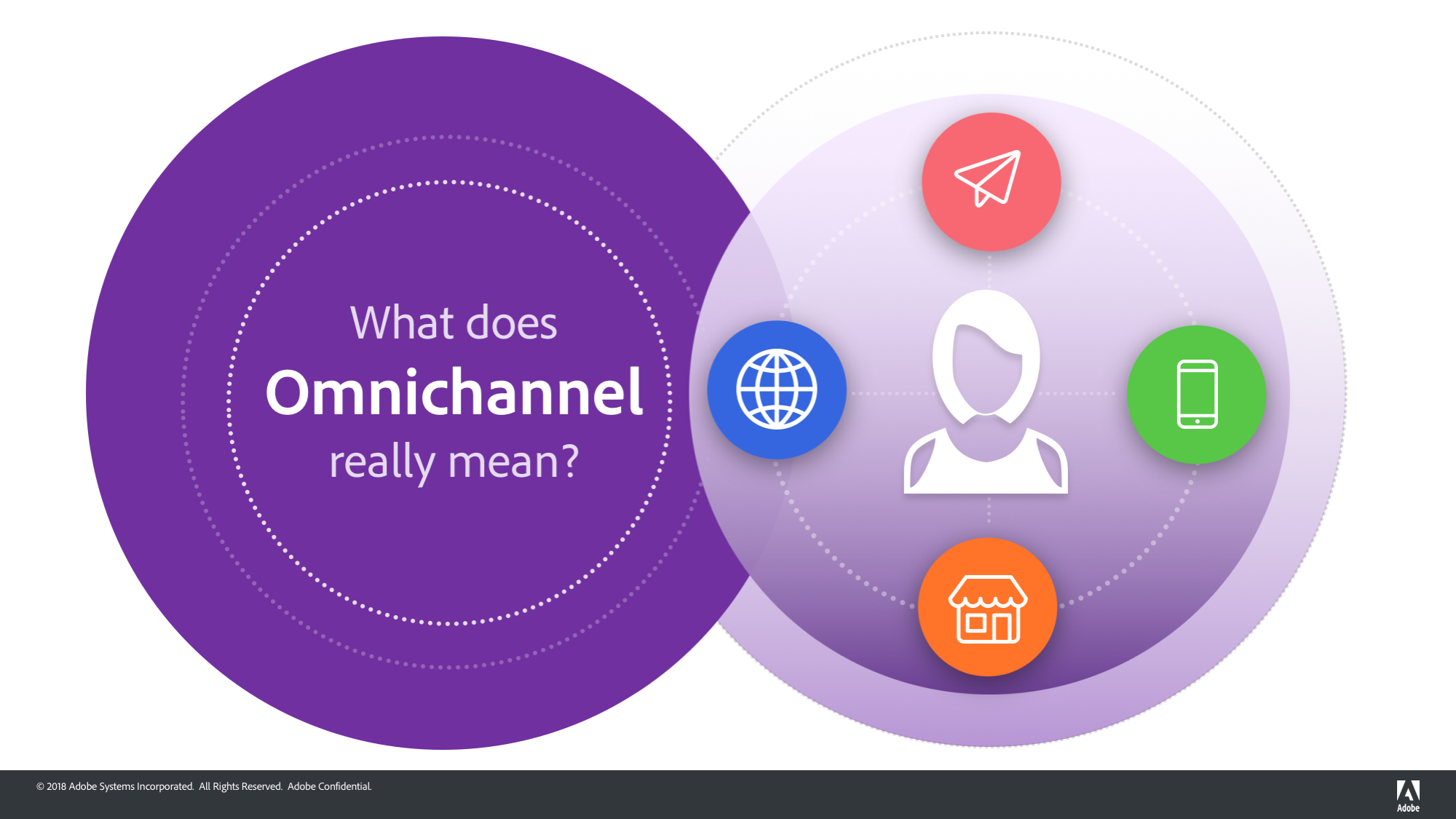 What does
Omnichannel
really mean?

© 2018 Adobe Systems Incorporated. All Rights Reserved. Adobe Confidential.

Adobe